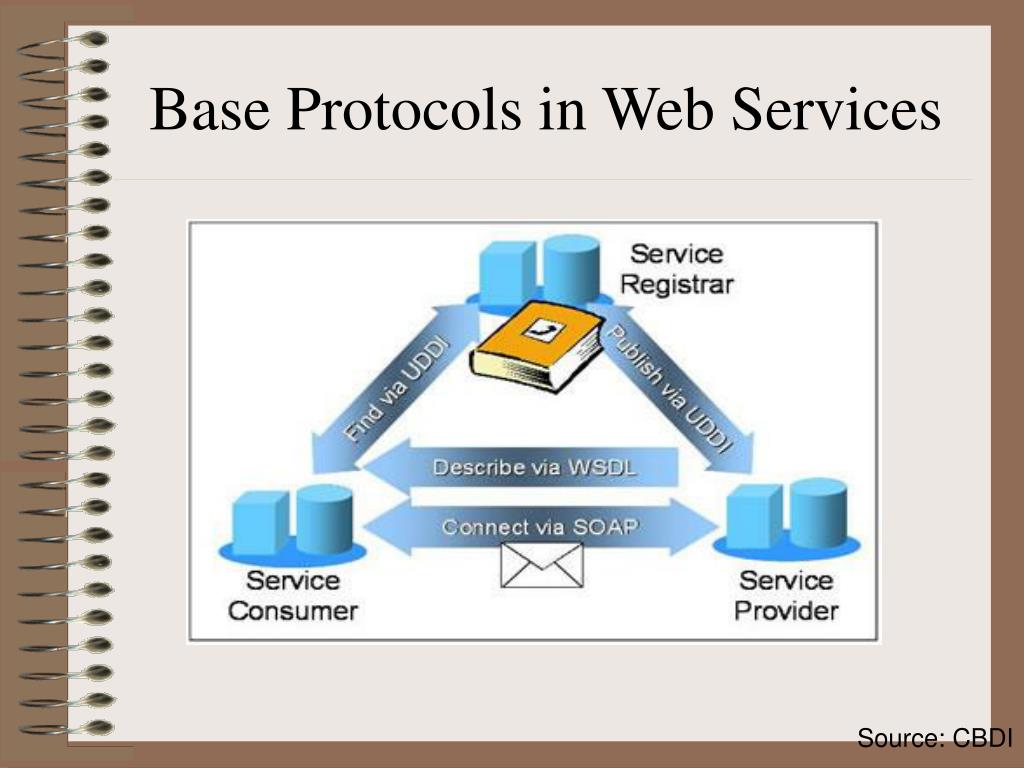 Base Protocols in Web Services

Service Registrar

Find via UDDI

Publish via UDDI

Describe via WSDL

Connect via SOAP

Service Consumer

Service Provider

Source: CBDI